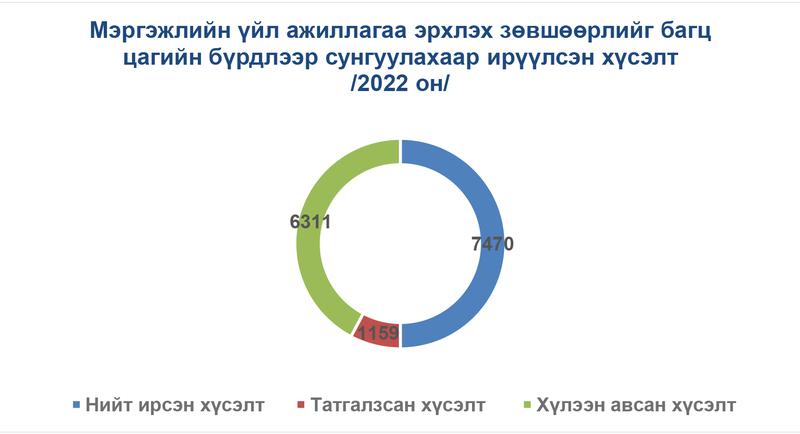 Мэргэжлийн үйл ажиллагаа эрхлэх зөвшөөрлийг багц цагийн бүрдлээр сунгуулахаар ирүүлсэн хүсэлт /2022 он/

6311

7470

1159

Нийт ирсэн хүсэлт
Татгалзсан хүсэлт
Хүлээн авсан хүсэлт